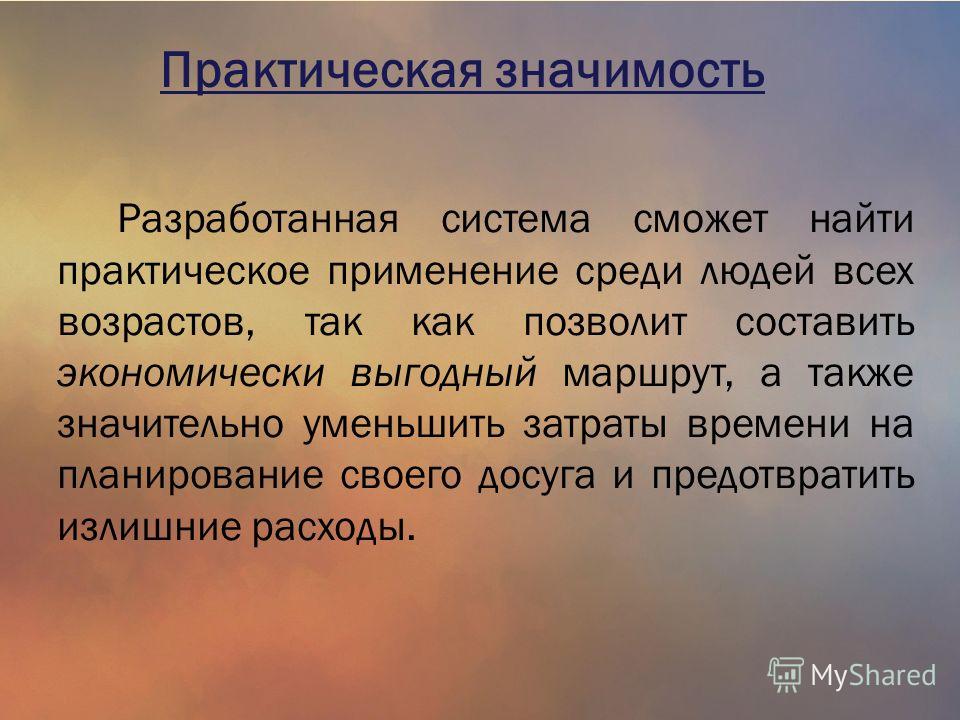 Практическая значимость

Разработанная система сможет найти практическое применение среди людей всех возрастов, так как позволит составить экономически выгодный маршрут, а также значительно уменьшить затраты времени на планирование своего досуга и предотвратить излишние расходы.

MyShared